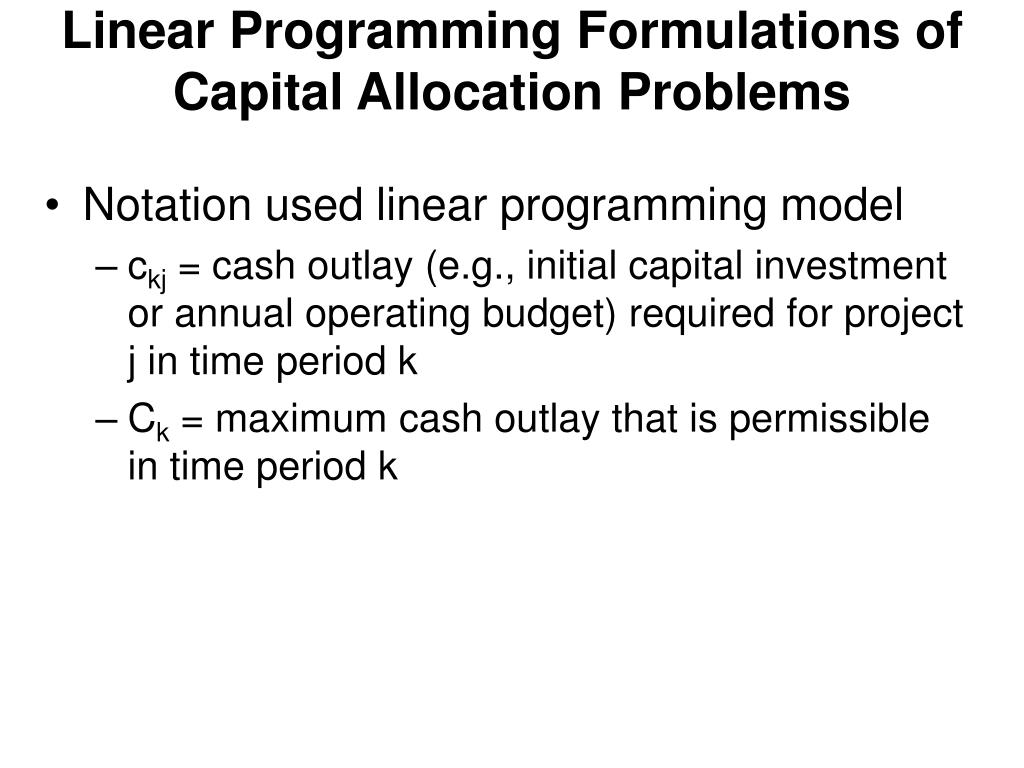 Linear Programming Formulations of Capital Allocation Problems

• Notation used linear programming model
– $c_{kj}$ = cash outlay (e.g., initial capital investment or annual operating budget) required for project j in time period k
– $C_k$ = maximum cash outlay that is permissible in time period k